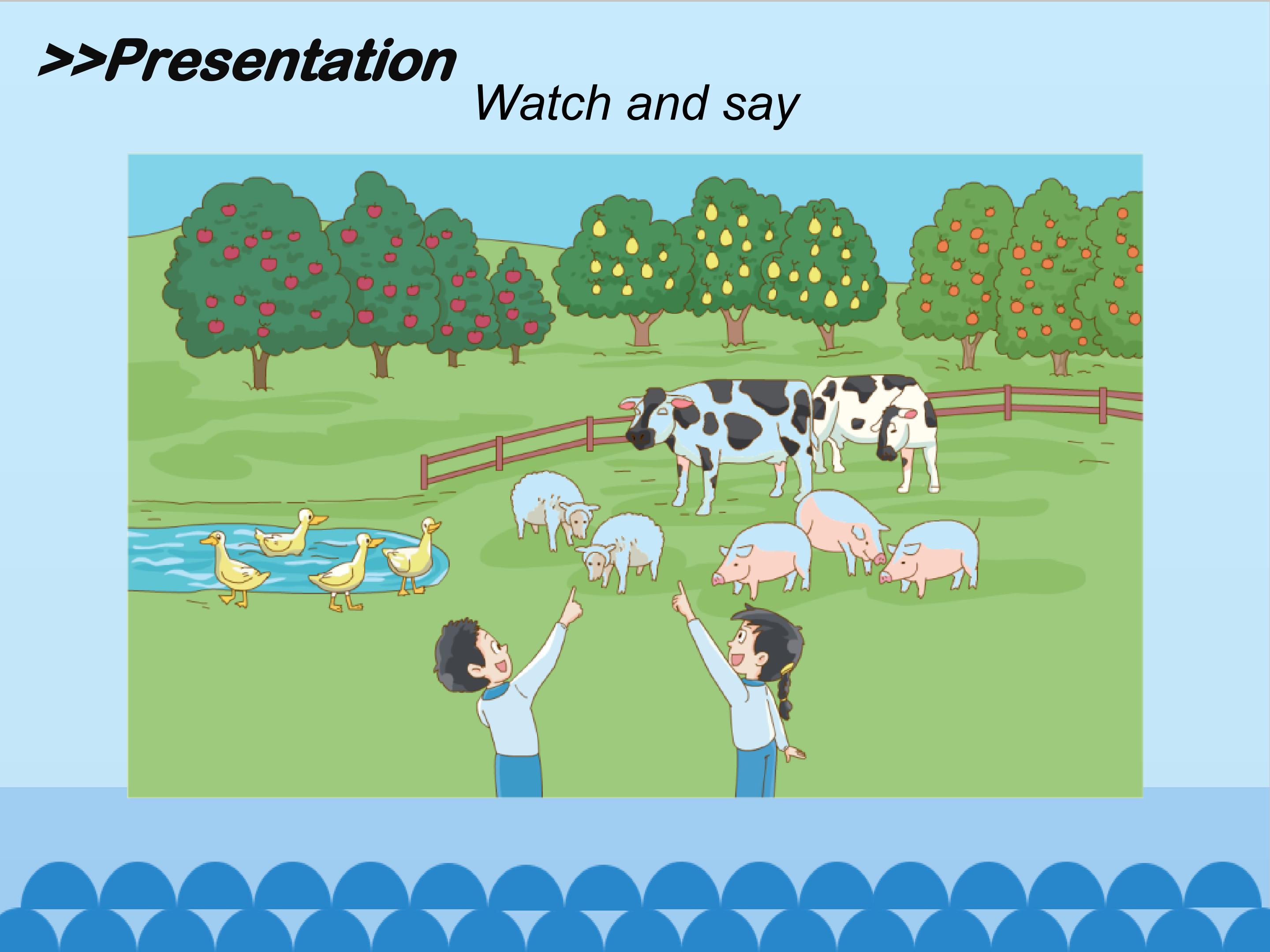 >>Presentation

Watch and say